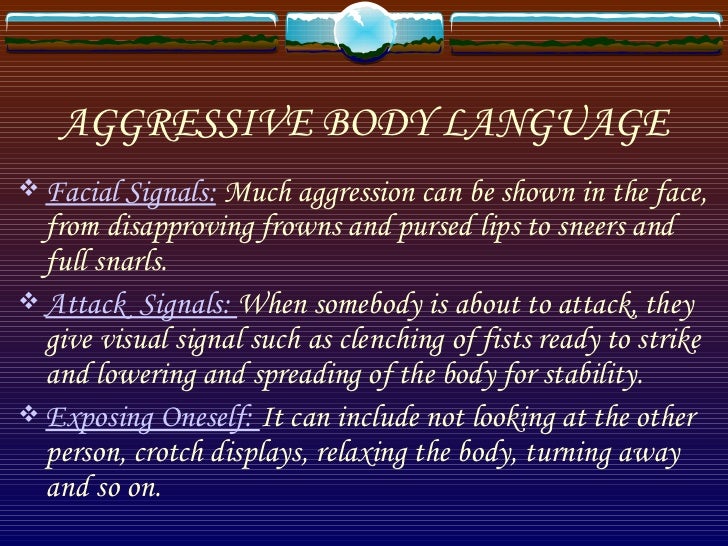 AGGRESSIVE BODY LANGUAGE

❖ Facial Signals: Much aggression can be shown in the face, from disapproving frowns and pursed lips to sneers and full snarls.

❖ Attack Signals: When somebody is about to attack, they give visual signal such as clenching of fists ready to strike and lowering and spreading of the body for stability.

❖ Exposing Oneself: It can include not looking at the other person, crotch displays, relaxing the body, turning away and so on.